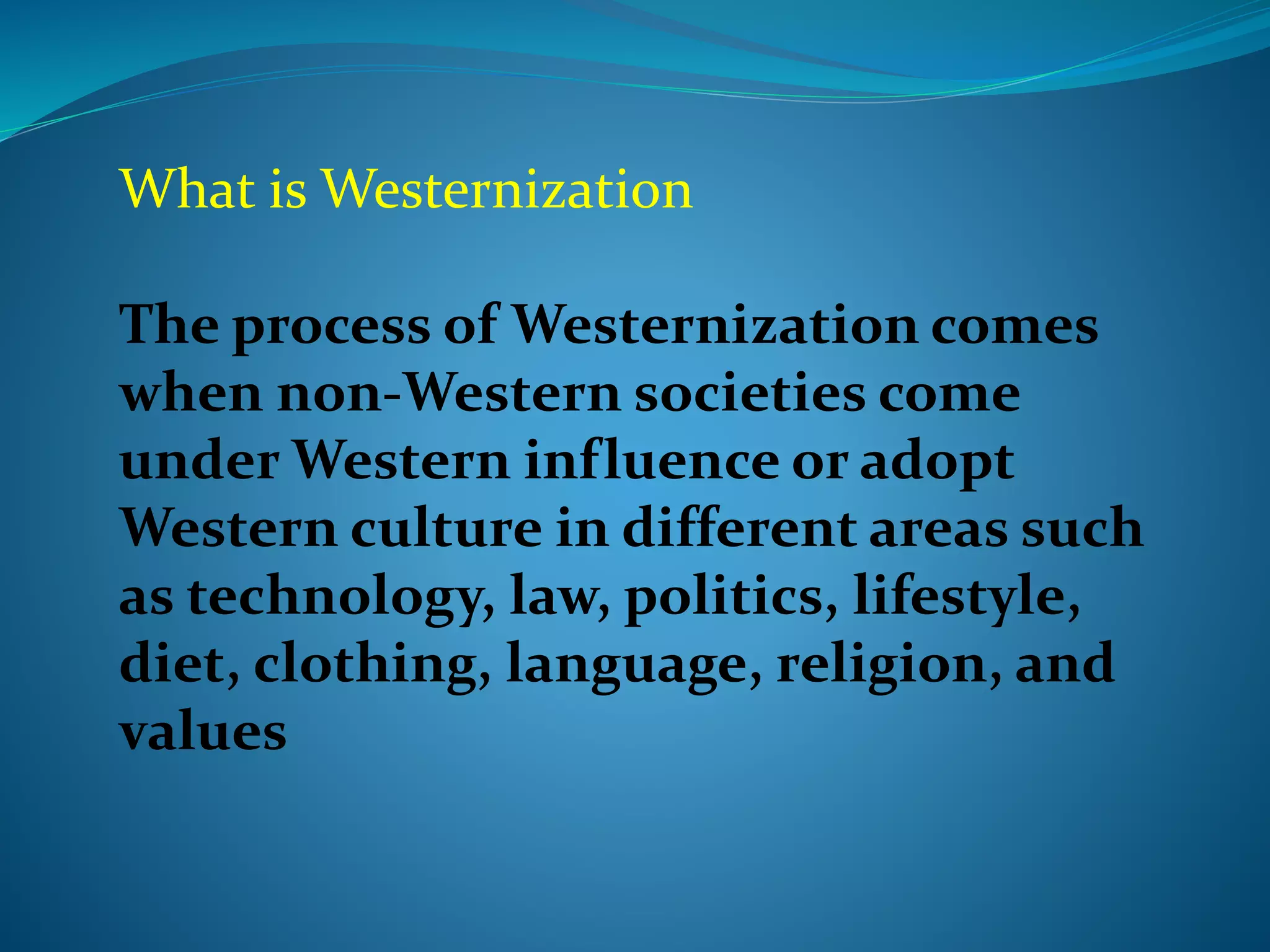 What is Westernization

The process of Westernization comes when non-Western societies come under Western influence or adopt Western culture in different areas such as technology, law, politics, lifestyle, diet, clothing, language, religion, and values